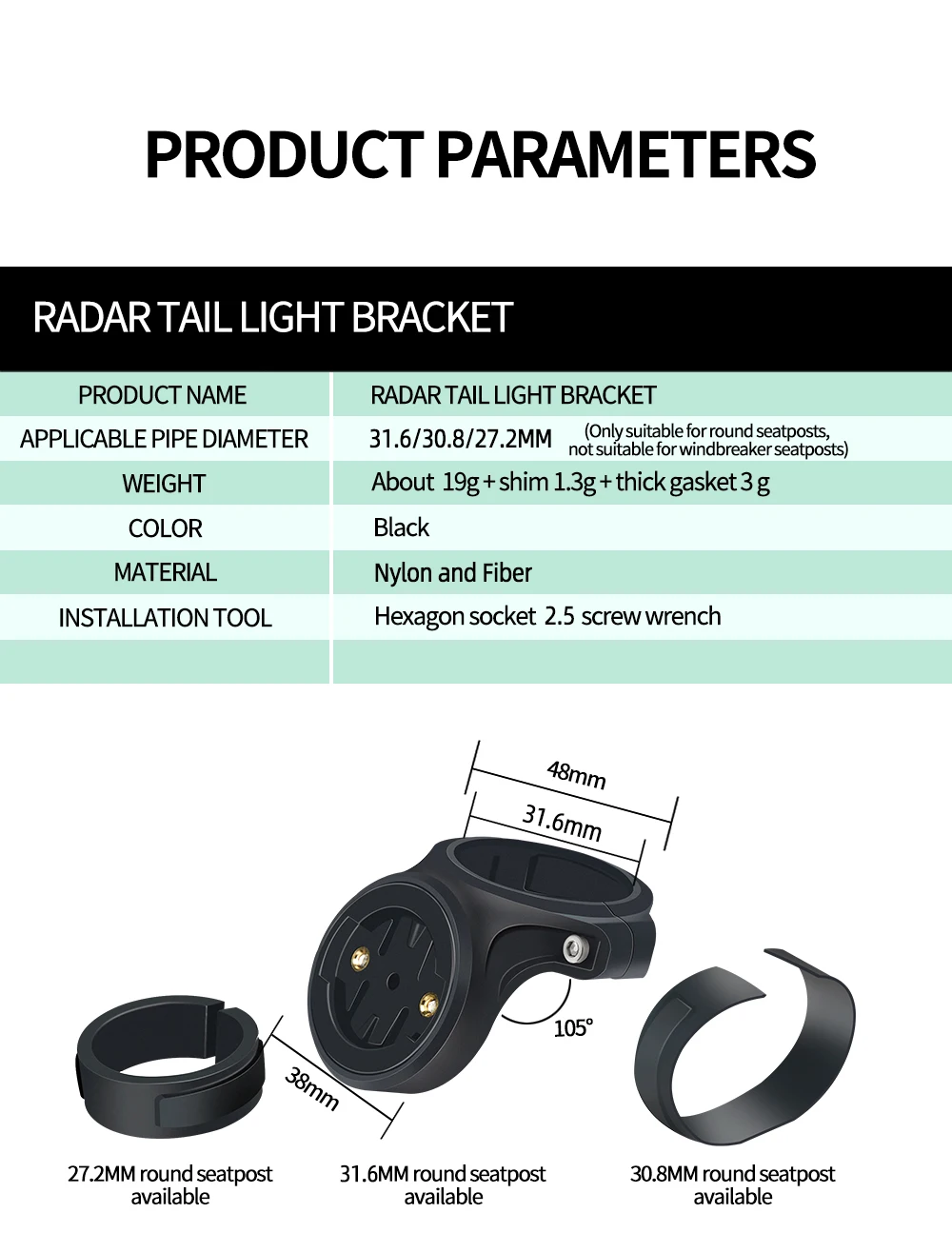 PRODUCT PARAMETERS

RADAR TAIL LIGHT BRACKET

| PRODUCT NAME | RADAR TAIL LIGHT BRACKET |
|---|---|
| APPLICABLE PIPE DIAMETER | 31.6/30.8/27.2MM (Only suitable for round seatposts, not suitable for windbreaker seatposts) |
| WEIGHT | About 19g + shim 1.3g + thick gasket 3 g |
| COLOR | Black |
| MATERIAL | Nylon and Fiber |
| INSTALLATION TOOL | Hexagon socket 2.5 screw wrench |
| | |

48mm

31.6mm

105°

38mm

27.2MM round seatpost available

31.6MM round seatpost available

30.8MM round seatpost available